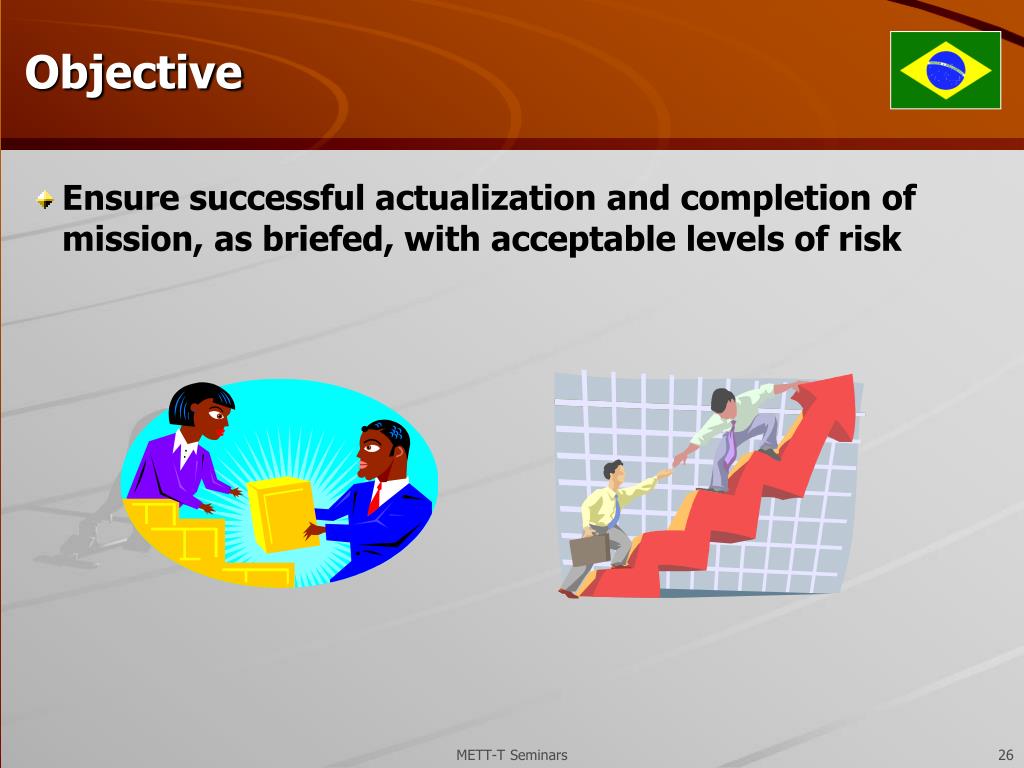 Objective

Ensure successful actualization and completion of mission, as briefed, with acceptable levels of risk

METT-T Seminars

26